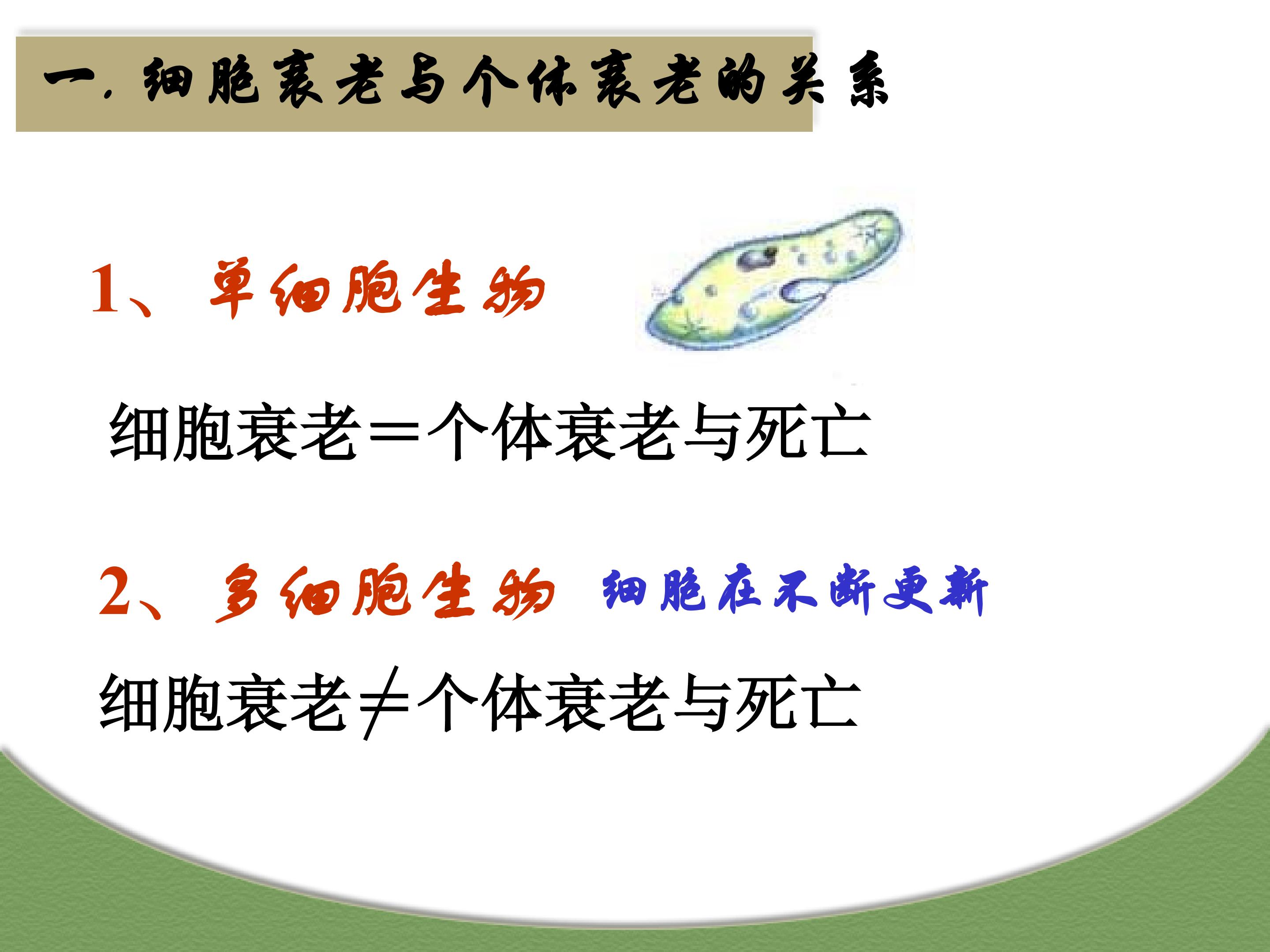 一. 细胞衰老与个体衰老的关系

1、单细胞生物

细胞衰老＝个体衰老与死亡

2、多细胞生物 细胞在不断更新

细胞衰老≠个体衰老与死亡